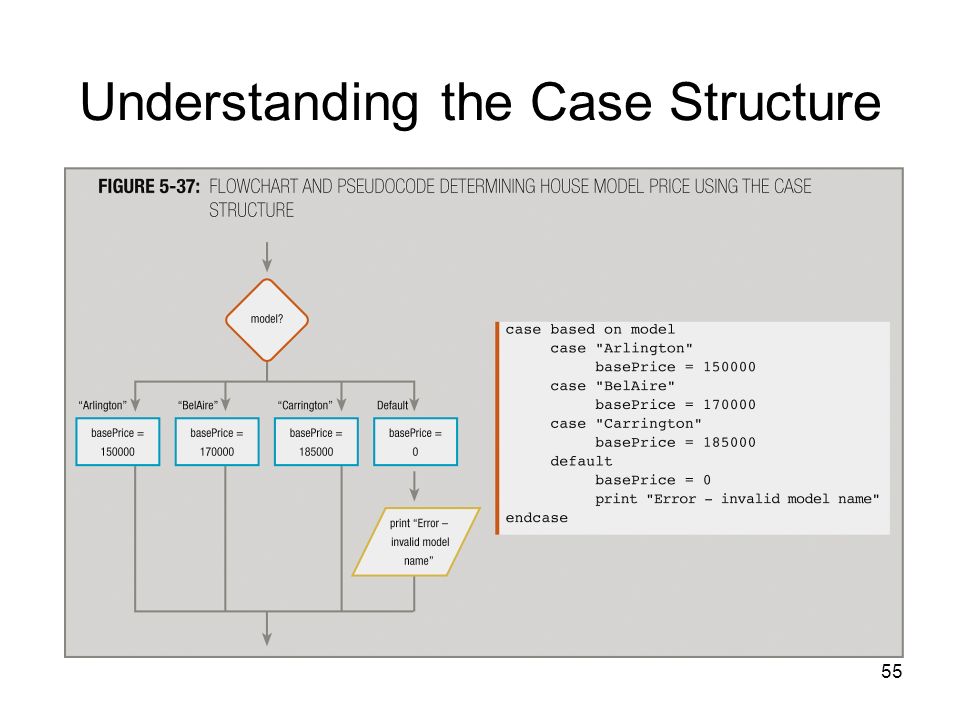 Understanding the Case Structure

FIGURE 5-37: FLOWCHART AND PSEUDOCODE DETERMINING HOUSE MODEL PRICE USING THE CASE STRUCTURE

model?

"Arlington"

"BelAire"

"Carrington"

Default

basePrice = 150000

basePrice = 170000

basePrice = 185000

basePrice = 0

print "Error – invalid model name"

case based on model
case "Arlington"
basePrice = 150000
case "BelAire"
basePrice = 170000
case "Carrington"
basePrice = 185000
default
basePrice = 0
print "Error – invalid model name"
endcase

55